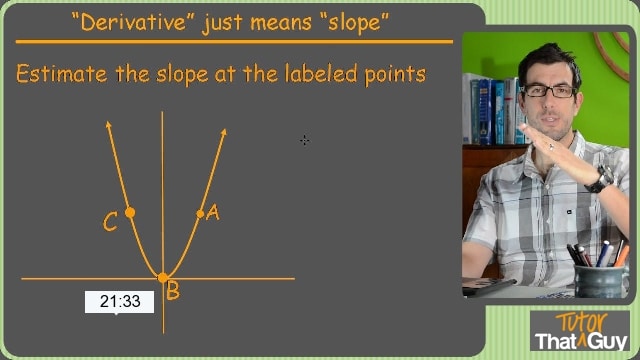 "Derivative" just means "slope"

Estimate the slope at the labeled points

C

A

B

21:33

Tutor
That Guy